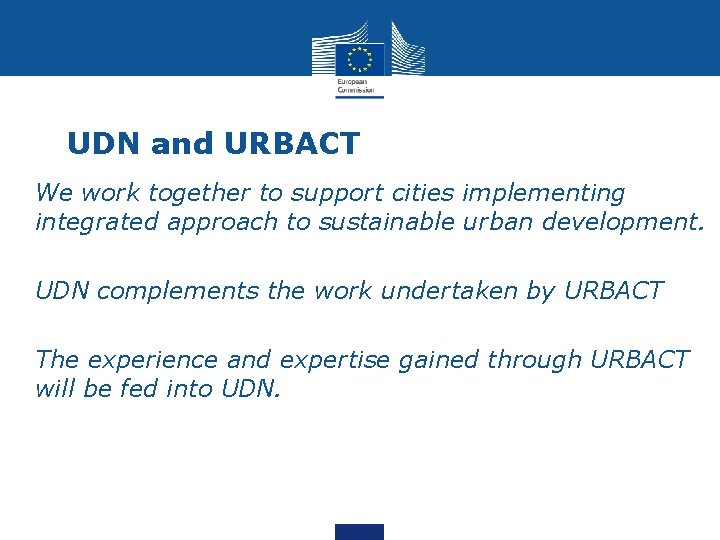 European Commission

UDN and URBACT

We work together to support cities implementing integrated approach to sustainable urban development.

UDN complements the work undertaken by URBACT

The experience and expertise gained through URBACT will be fed into UDN.